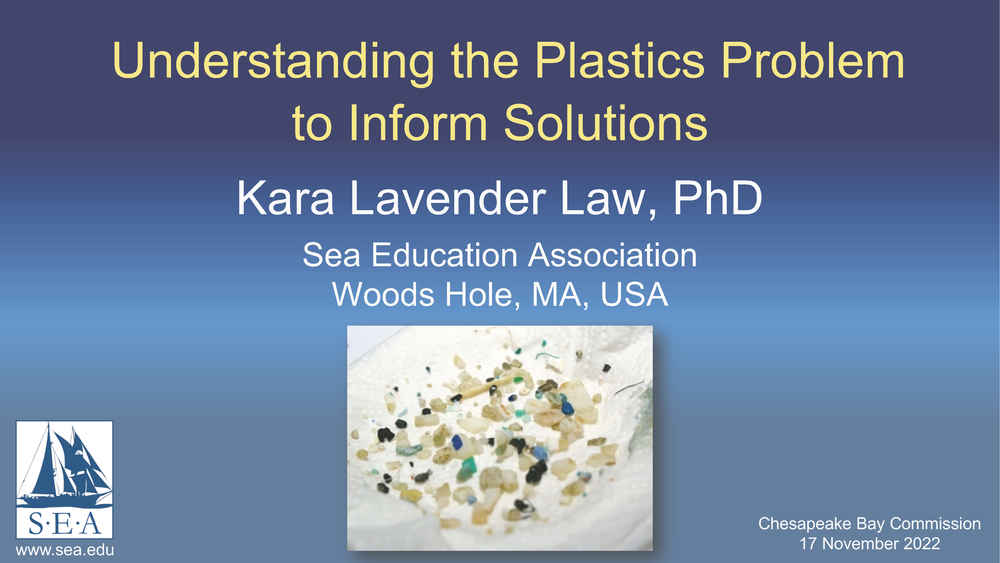 Understanding the Plastics Problem to Inform Solutions

Kara Lavender Law, PhD

Sea Education Association
Woods Hole, MA, USA

S·E·A
www.sea.edu

Chesapeake Bay Commission
17 November 2022